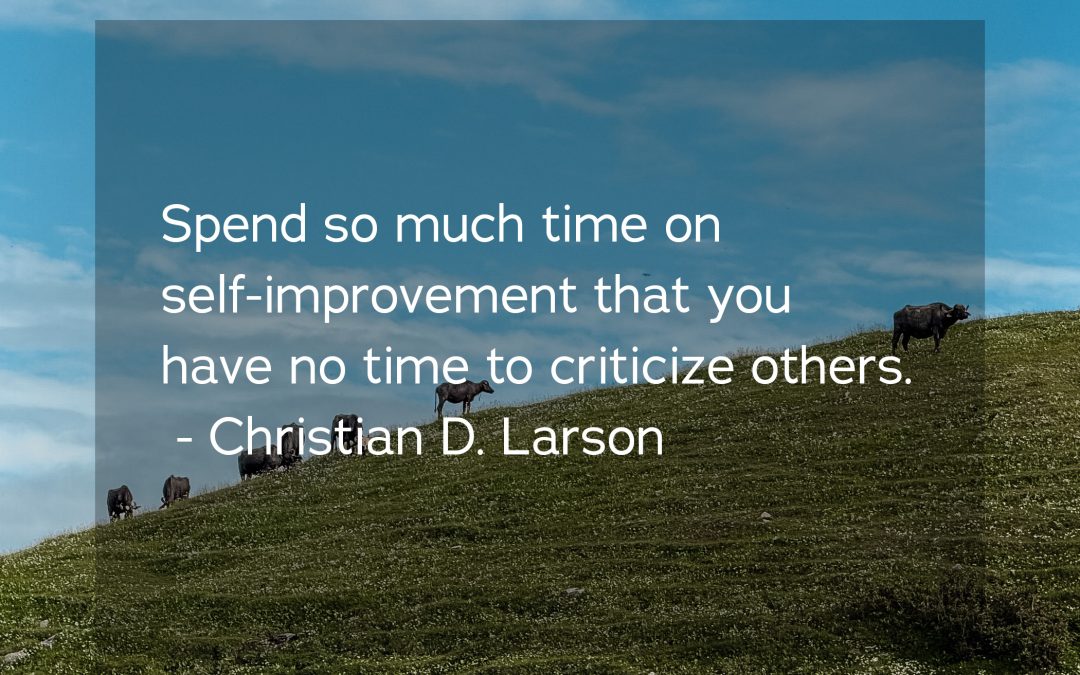 Spend so much time on self-improvement that you have no time to criticize others.
- Christian D. Larson